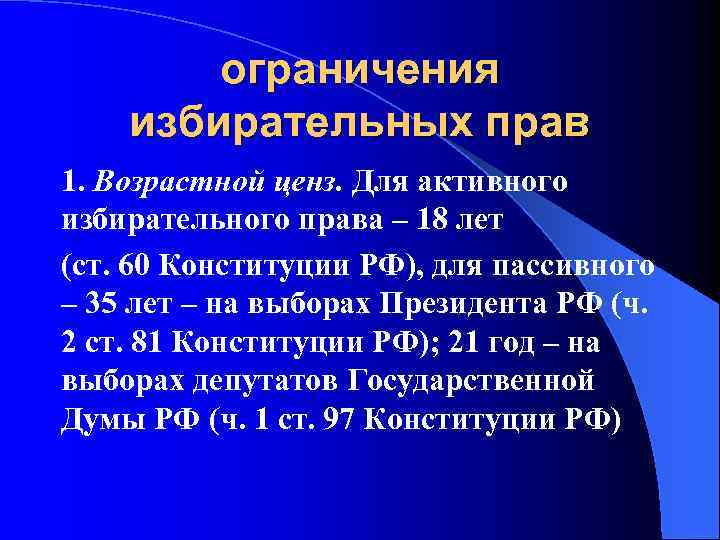 ограничения избирательных прав

1. Возрастной ценз. Для активного избирательного права – 18 лет

(ст. 60 Конституции РФ), для пассивного – 35 лет – на выборах Президента РФ (ч. 2 ст. 81 Конституции РФ); 21 год – на выборах депутатов Государственной Думы РФ (ч. 1 ст. 97 Конституции РФ)